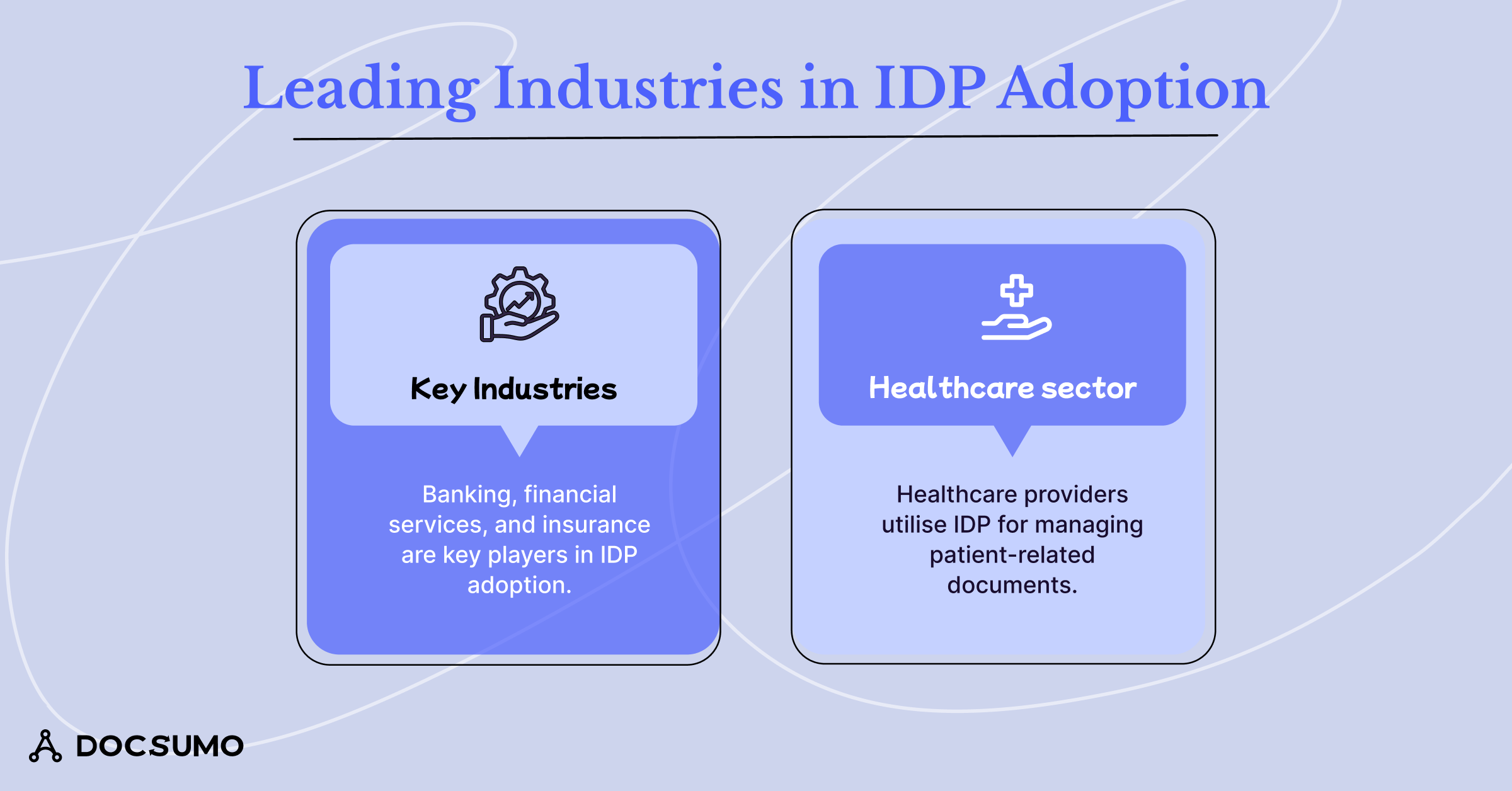 Leading Industries in IDP Adoption

Key Industries

Banking, financial services, and insurance are key players in IDP adoption.

Healthcare sector

Healthcare providers utilise IDP for managing patient-related documents.

DOCSUMO